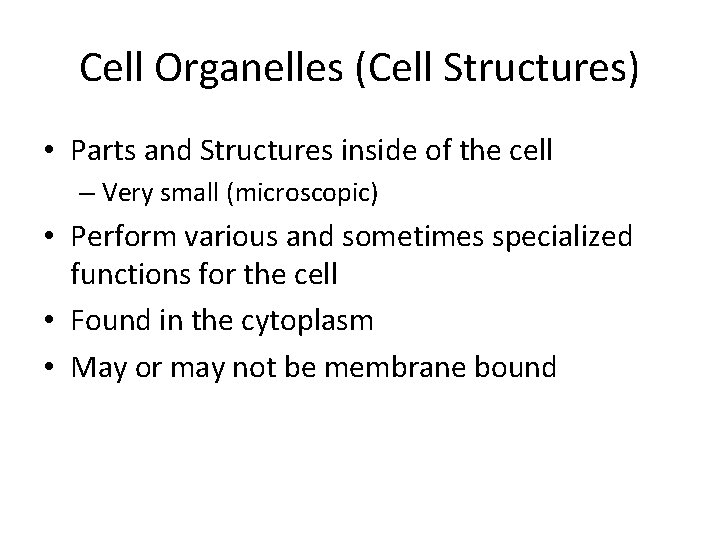 Cell Organelles (Cell Structures)

• Parts and Structures inside of the cell
– Very small (microscopic)
• Perform various and sometimes specialized functions for the cell
• Found in the cytoplasm
• May or may not be membrane bound